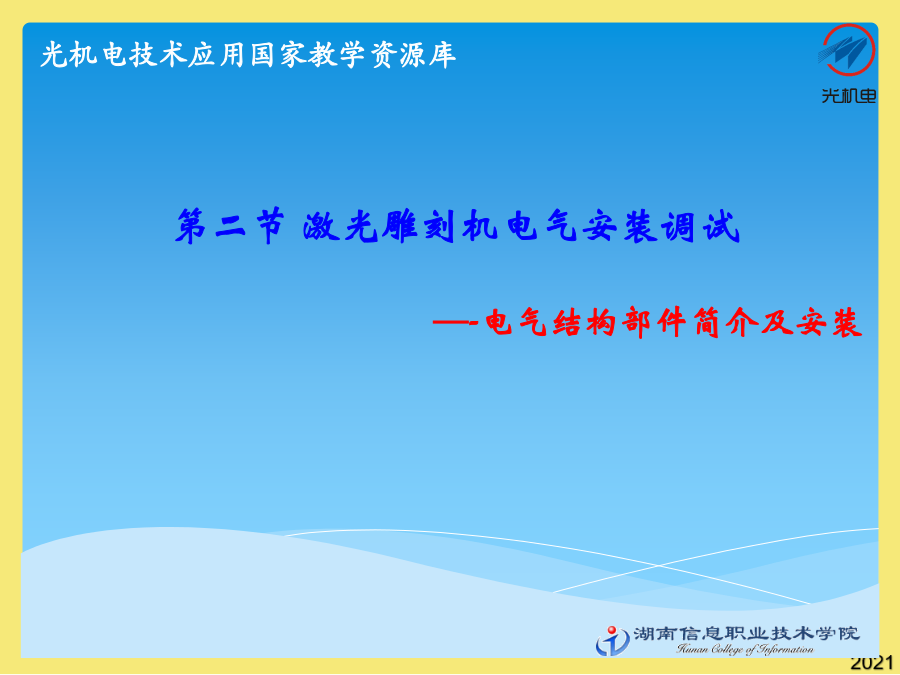 光机电技术应用国家教学资源库

光机电

第二节 激光雕刻机电气安装调试

—-电气结构部件简介及安装

湖南信息职业技术学院
Hunan College of Information

2021